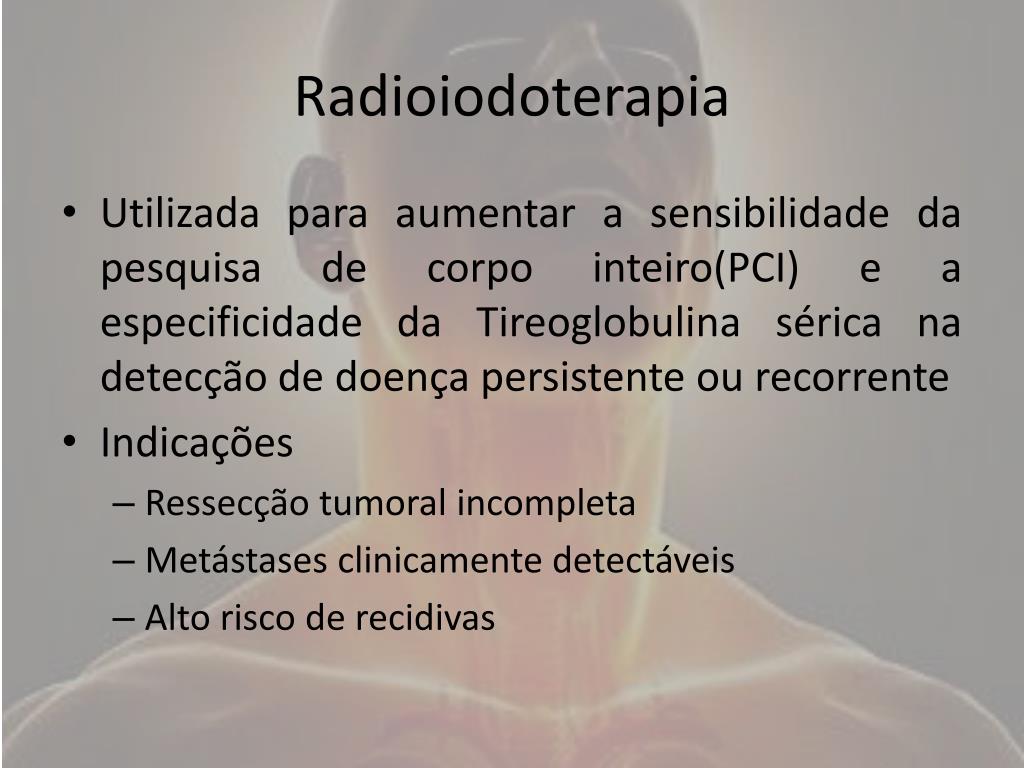 Radioiodoterapia

• Utilizada para aumentar a sensibilidade da pesquisa de corpo inteiro(PCI) e a especificidade da Tireoglobulina sérica na detecção de doença persistente ou recorrente
• Indicações
– Ressecção tumoral incompleta
– Metástases clinicamente detectáveis
– Alto risco de recidivas